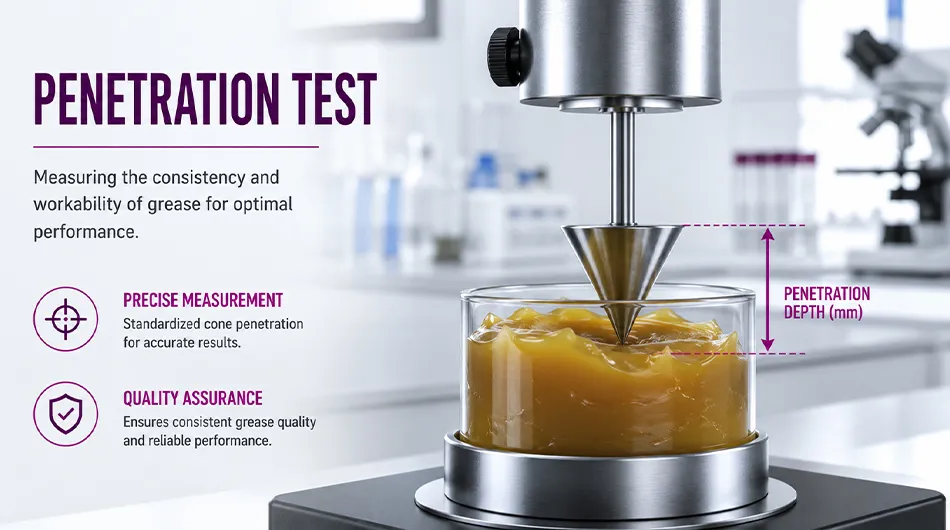 PENETRATION TEST

Measuring the consistency and workability of grease for optimal performance.

PRECISE MEASUREMENT
Standardized cone penetration for accurate results.

QUALITY ASSURANCE
Ensures consistent grease quality and reliable performance.

PENETRATION DEPTH (mm)